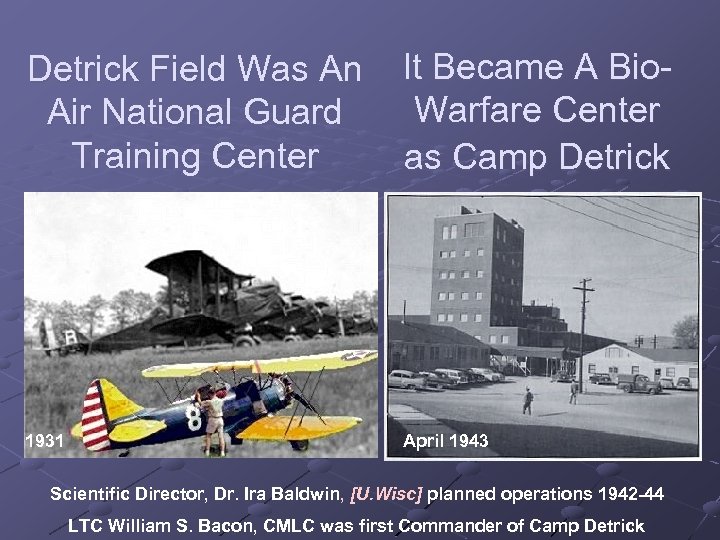 Detrick Field Was An Air National Guard Training Center

It Became A Bio-Warfare Center as Camp Detrick

8

1931

April 1943

Scientific Director, Dr. Ira Baldwin, [U.Wisc] planned operations 1942-44

LTC William S. Bacon, CMLC was first Commander of Camp Detrick